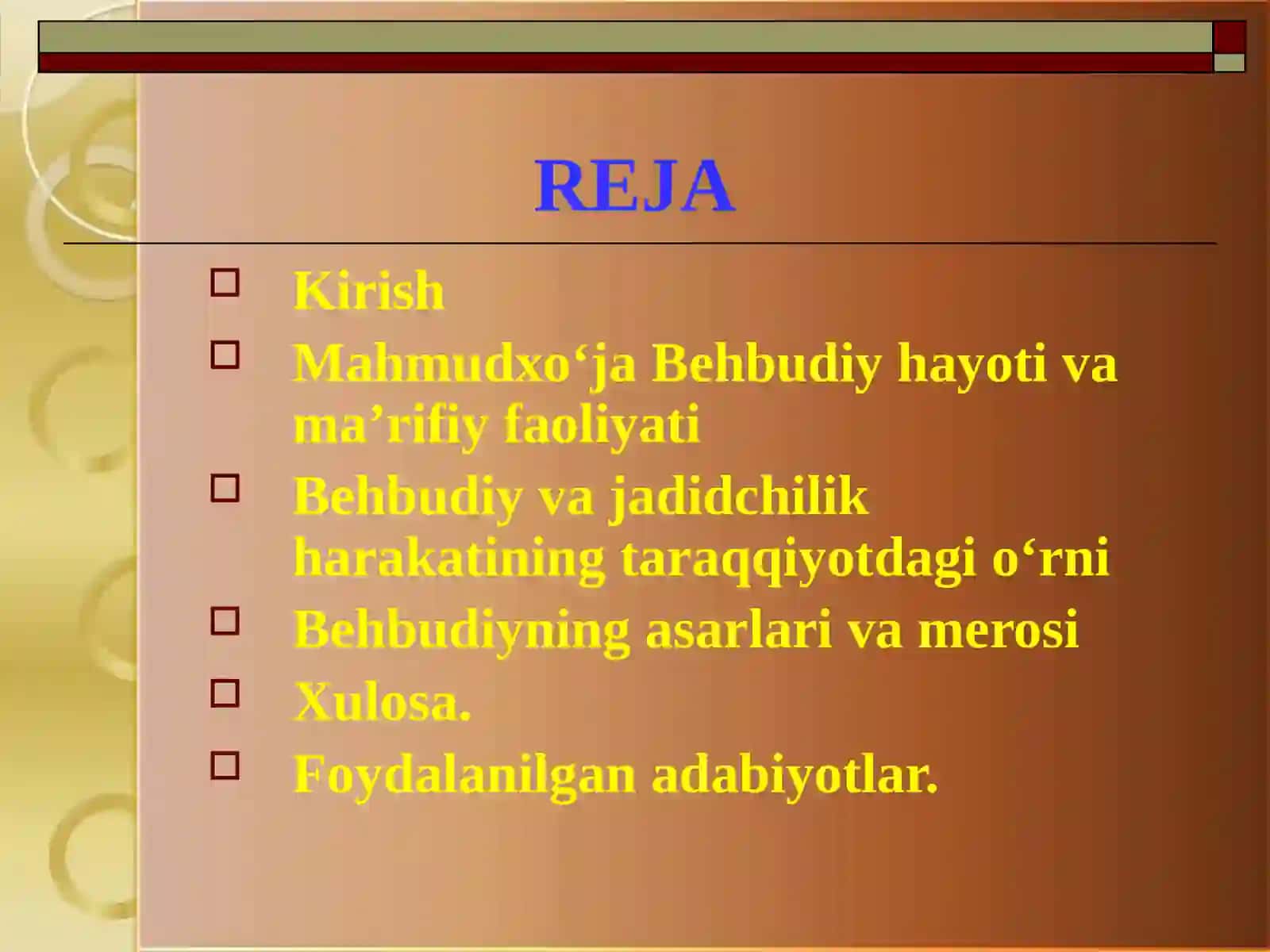 REJA

Kirish

Mahmudxo‘ja Behbudiy hayoti va ma’rifiy faoliyati

Behbudiy va jadidchilik harakatining taraqqiyotdagi o‘rni

Behbudiyning asarlari va merosi

Xulosa.

Foydalanilgan adabiyotlar.